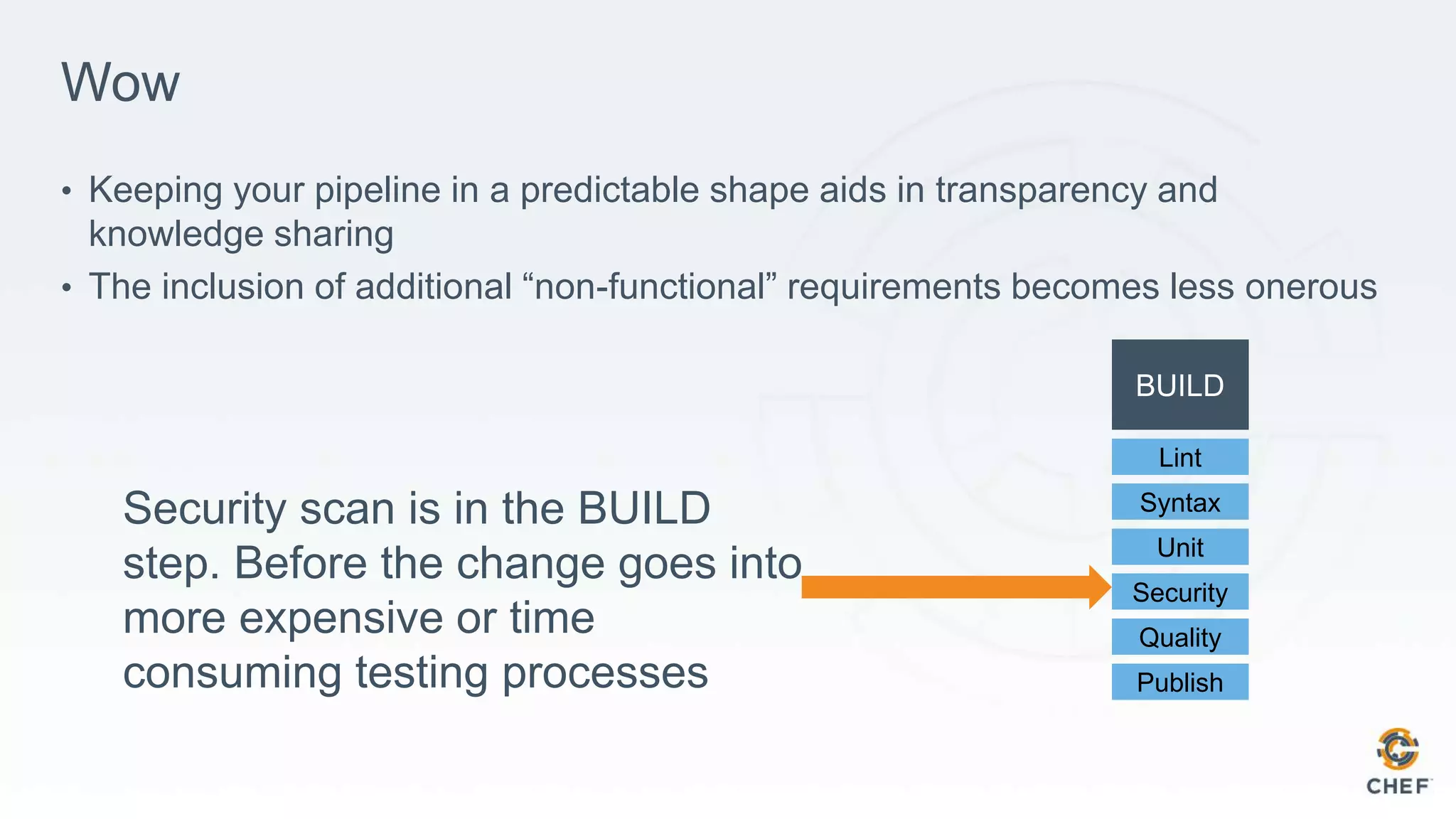 Wow

• Keeping your pipeline in a predictable shape aids in transparency and knowledge sharing
• The inclusion of additional “non-functional” requirements becomes less onerous

Security scan is in the BUILD step. Before the change goes into more expensive or time consuming testing processes

BUILD
Lint
Syntax
Unit
Security
Quality
Publish

CHEF